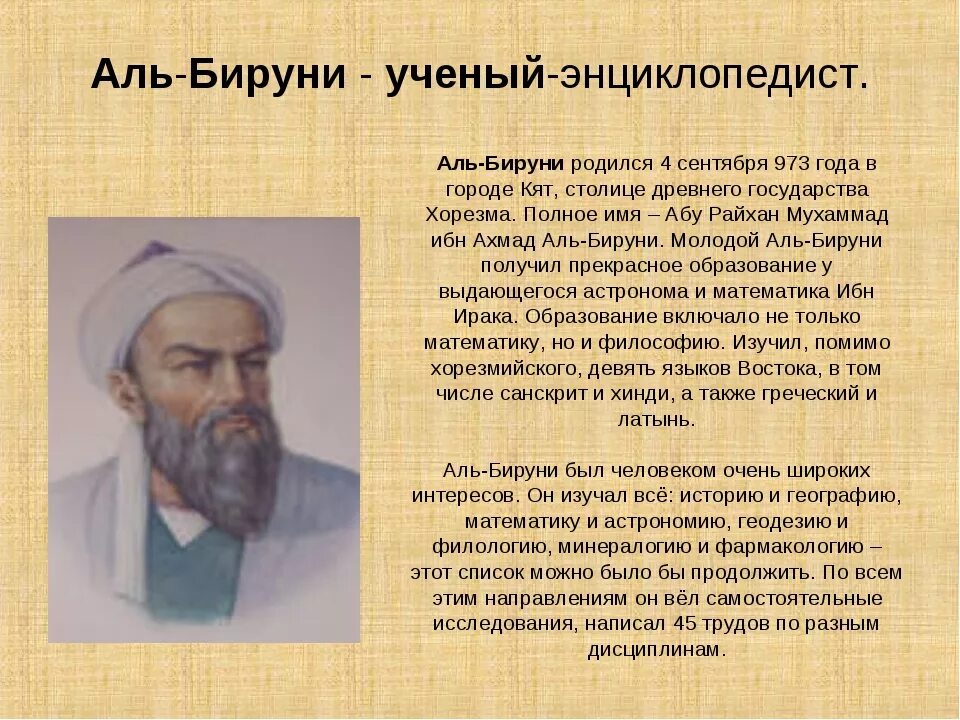 Аль-Бируни - ученый-энциклопедист.

Аль-Бируни родился 4 сентября 973 года в городе Кят, столице древнего государства Хорезма. Полное имя – Абу Райхан Мухаммад ибн Ахмад Аль-Бируни. Молодой Аль-Бируни получил прекрасное образование у выдающегося астронома и математика Ибн Ирака. Образование включало не только математику, но и философию. Изучил, помимо хорезмийского, девять языков Востока, в том числе санскрит и хинди, а также греческий и латынь.

Аль-Бируни был человеком очень широких интересов. Он изучал всё: историю и географию, математику и астрономию, геодезию и филологию, минералогию и фармакологию – этот список можно было бы продолжить. По всем этим направлениям он вёл самостоятельные исследования, написал 45 трудов по разным дисциплинам.